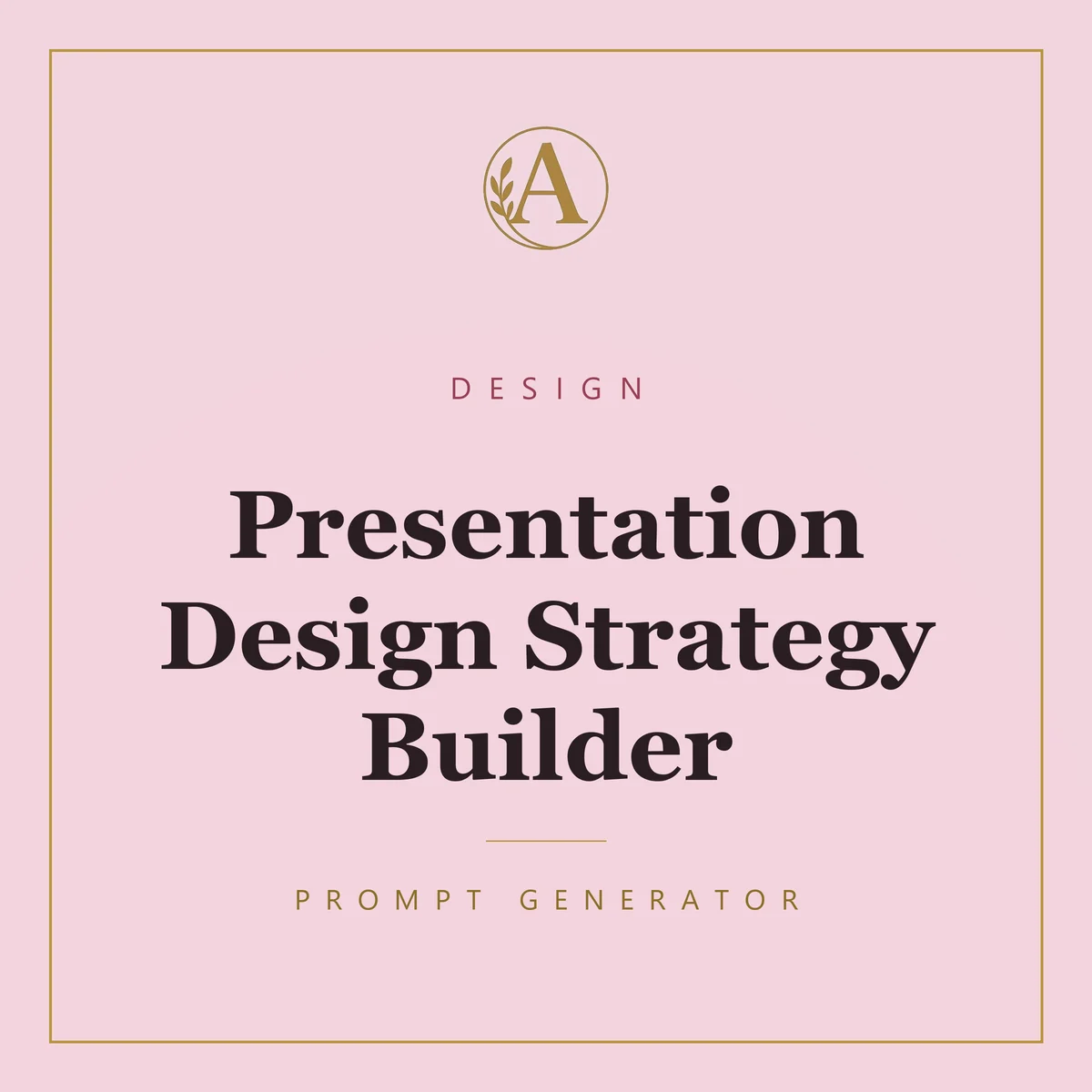 A

DESIGN

Presentation Design Strategy Builder

PROMPT GENERATOR